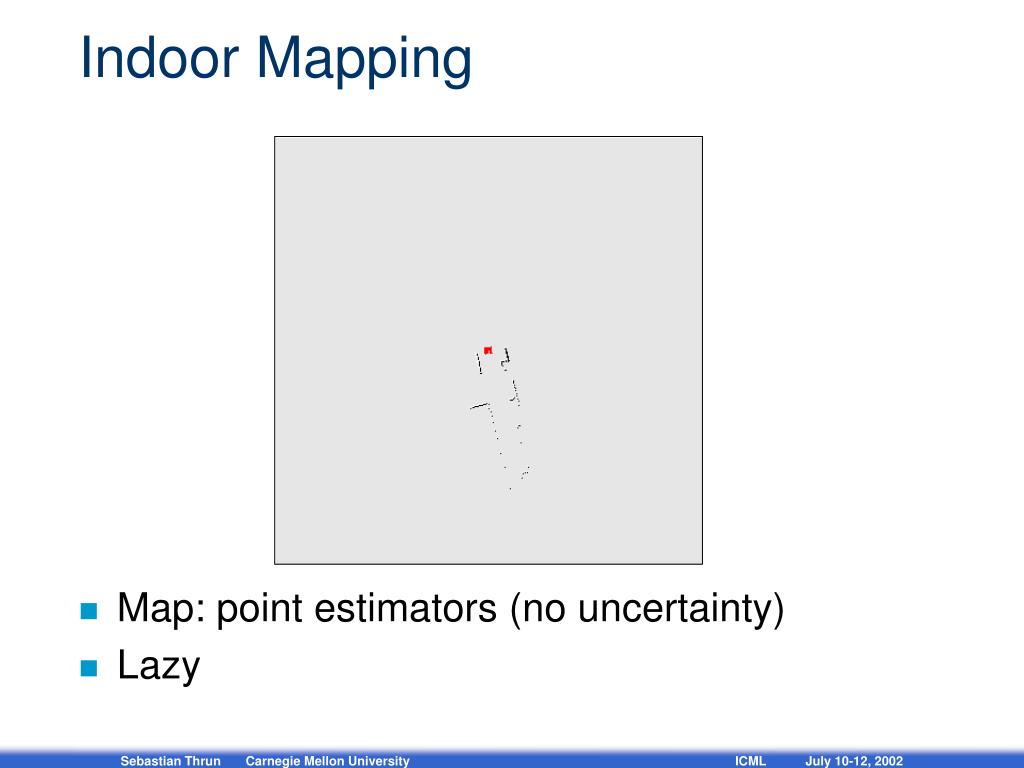 Indoor Mapping

Map: point estimators (no uncertainty)
Lazy

Sebastian Thrun Carnegie Mellon University ICML July 10-12, 2002